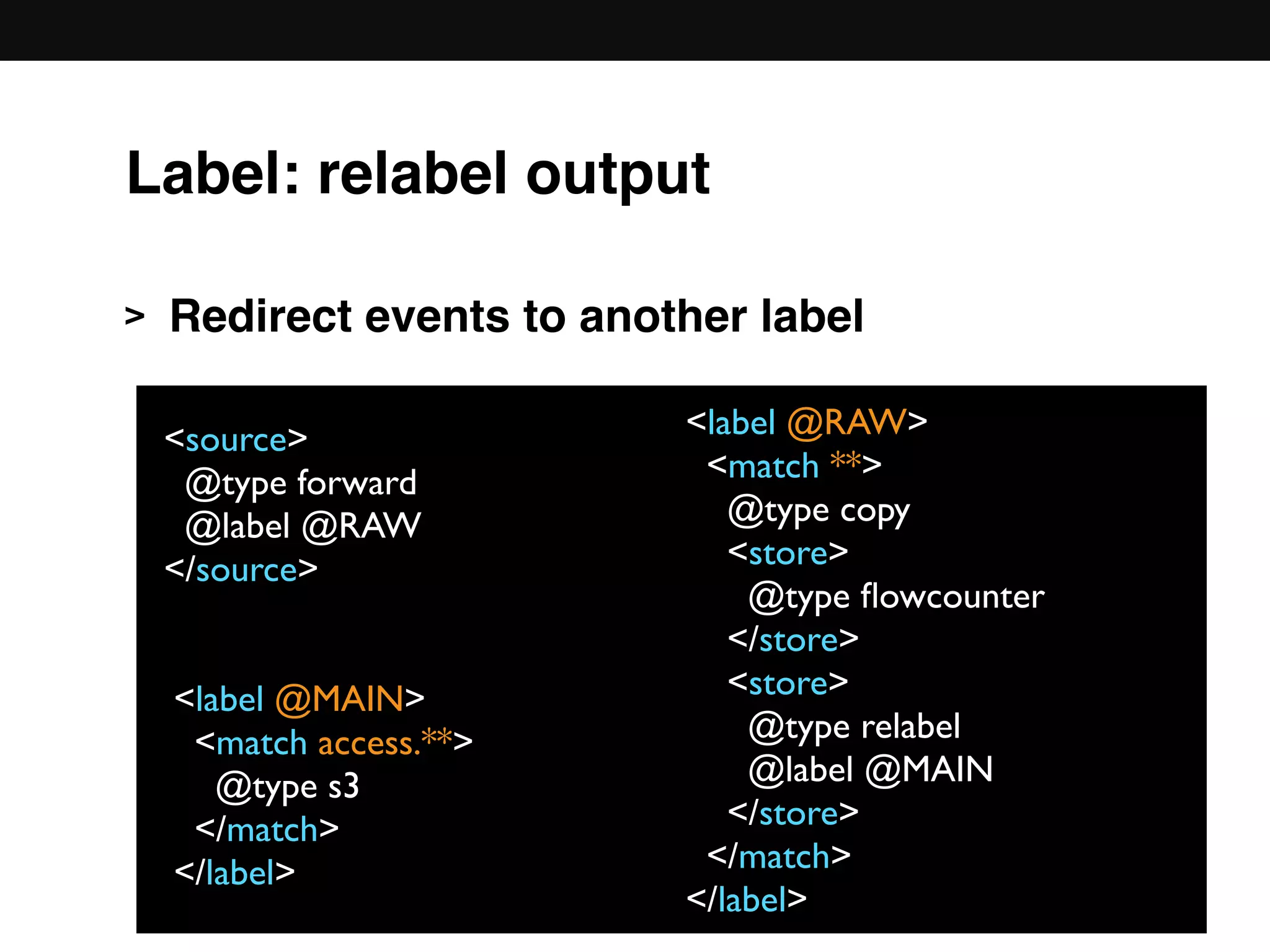 Label: relabel output

> Redirect events to another label

<source>
@type forward
@label @RAW
</source>

<label @MAIN>
<match access.**>
@type s3
</match>
</label>

<label @RAW>
<match **>
@type copy
<store>
@type flowcounter
</store>
<store>
@type relabel
@label @MAIN
</store>
</match>
</label>